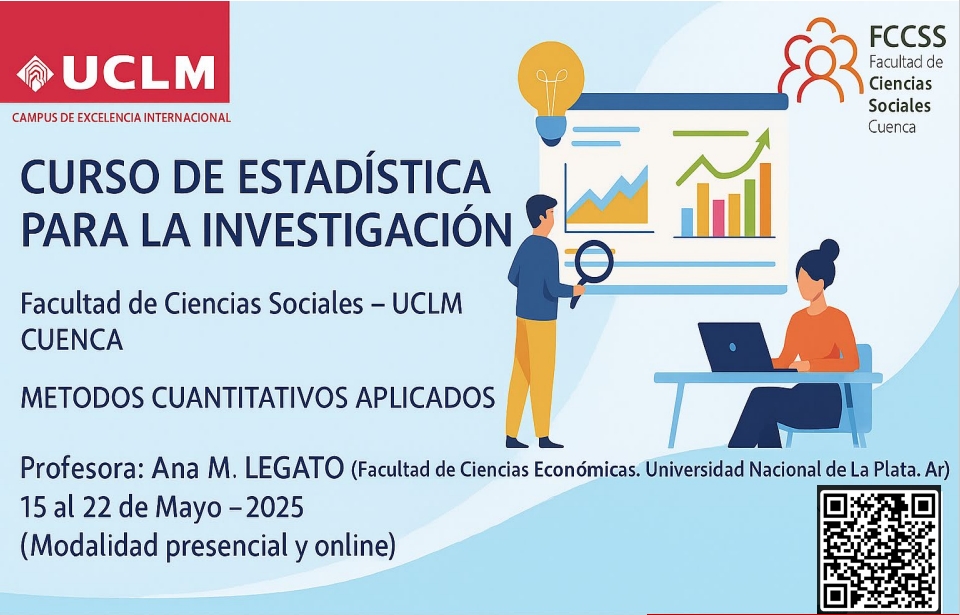 UCLM
CAMPUS DE EXCELENCIA INTERNACIONAL

FCCSS
Facultad de
Ciencias
Sociales
Cuenca

CURSO DE ESTADÍSTICA PARA LA INVESTIGACIÓN

Facultad de Ciencias Sociales – UCLM
CUENCA

METODOS CUANTITATIVOS APLICADOS

Profesora: Ana M. LEGATO (Facultad de Ciencias Económicas. Universidad Nacional de La Plata. Ar)
15 al 22 de Mayo –2025
(Modalidad presencial y online)